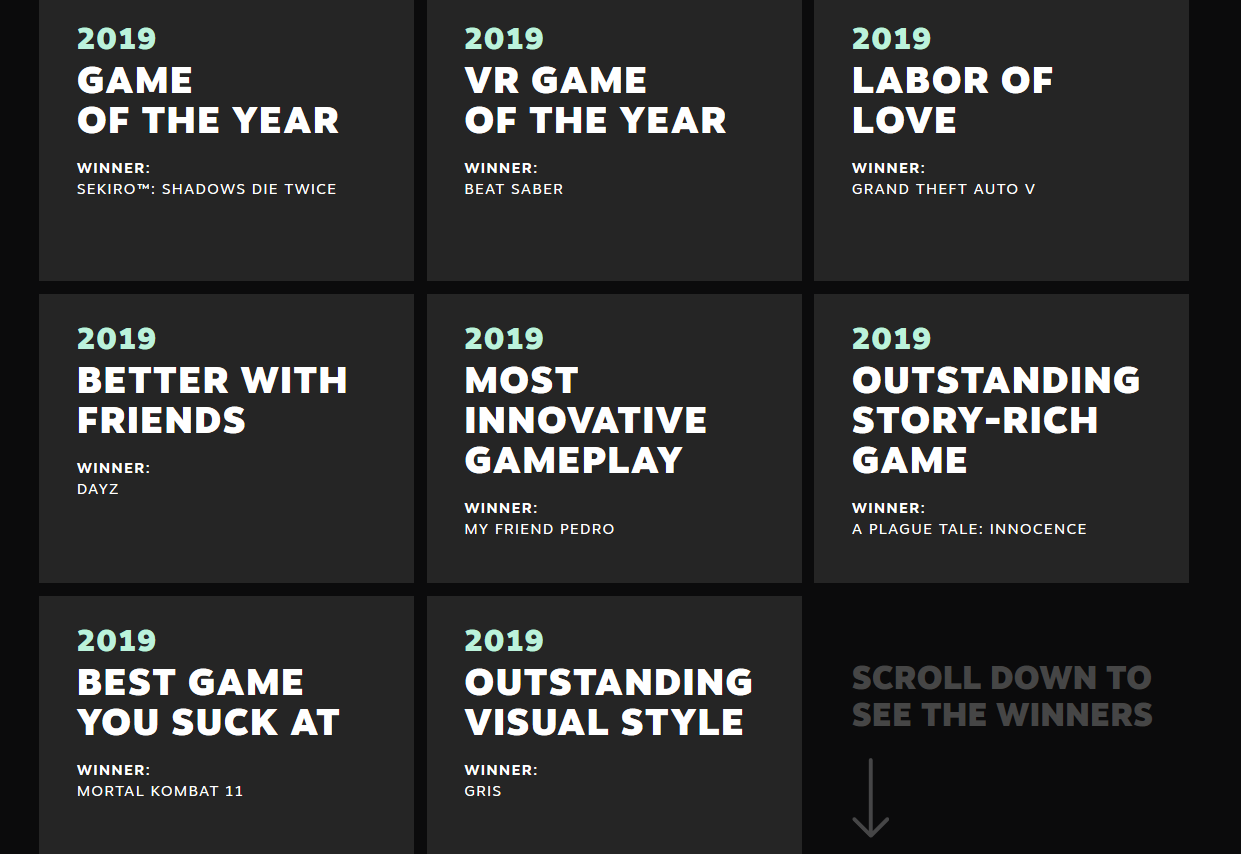 2019
GAME OF THE YEAR

WINNER:
SEKIRO™: SHADOWS DIE TWICE

2019
VR GAME OF THE YEAR

WINNER:
BEAT SABER

2019
LABOR OF LOVE

WINNER:
GRAND THEFT AUTO V

2019
BETTER WITH FRIENDS

WINNER:
DAYZ

2019
MOST INNOVATIVE GAMEPLAY

WINNER:
MY FRIEND PEDRO

2019
OUTSTANDING STORY-RICH GAME

WINNER:
A PLAGUE TALE: INNOCENCE

2019
BEST GAME YOU SUCK AT

WINNER:
MORTAL KOMBAT 11

2019
OUTSTANDING VISUAL STYLE

WINNER:
GRIS

SCROLL DOWN TO SEE THE WINNERS